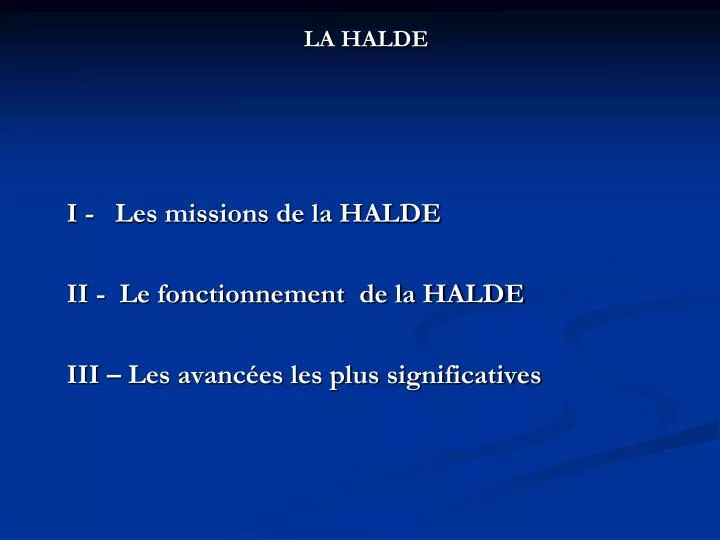 LA HALDE

I - Les missions de la HALDE

II - Le fonctionnement de la HALDE

III – Les avancées les plus significatives